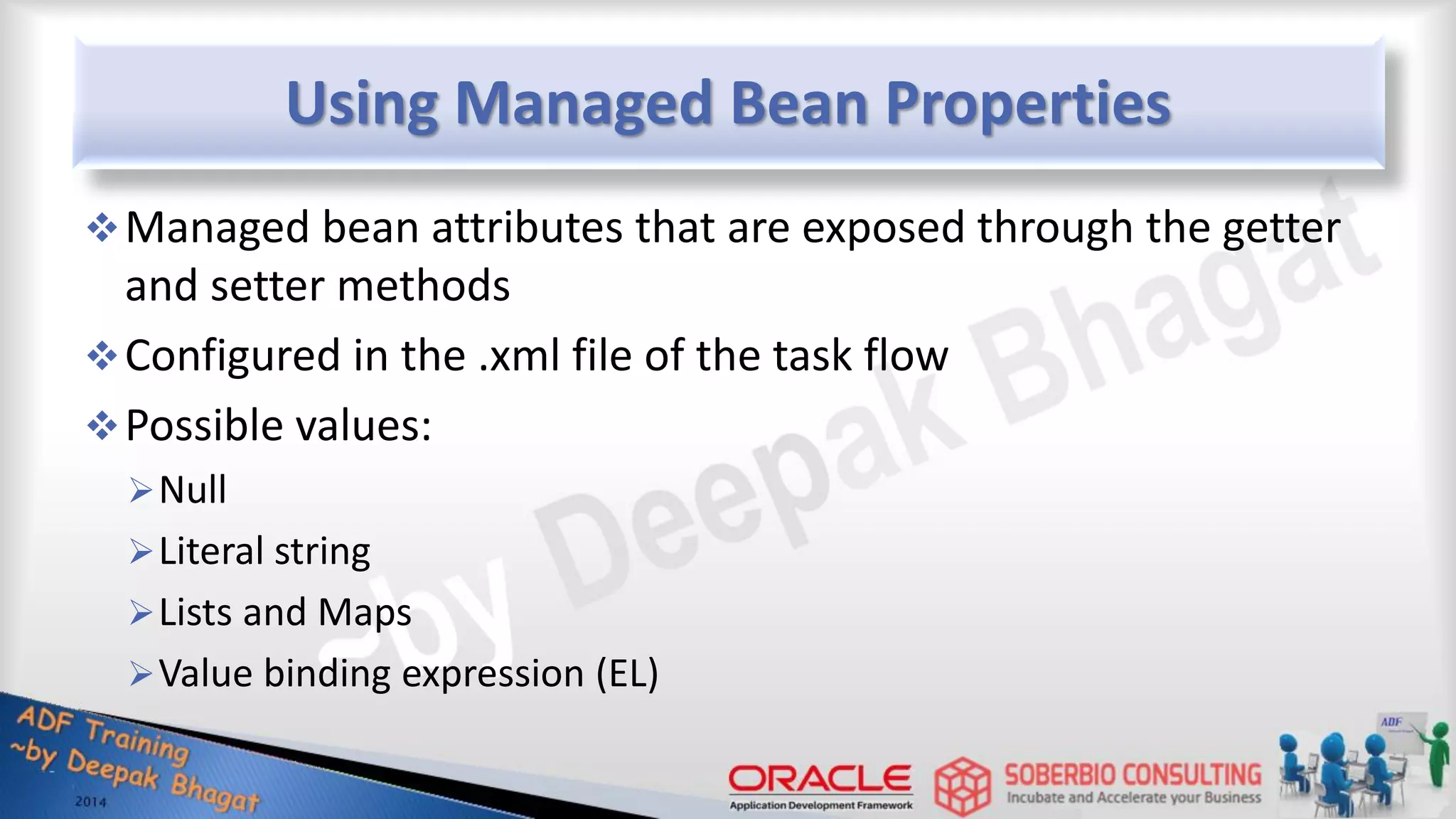 Using Managed Bean Properties

❖ Managed bean attributes that are exposed through the getter and setter methods

❖ Configured in the .xml file of the task flow

❖ Possible values:

➢ Null

➢ Literal string

➢ Lists and Maps

➢ Value binding expression (EL)

~by Deepak Bhagat

ADF Training
~by Deepak Bhagat
2014

ORACLE
Application Development Framework

SOBERBIO CONSULTING
Incubate and Accelerate your Business

ADF